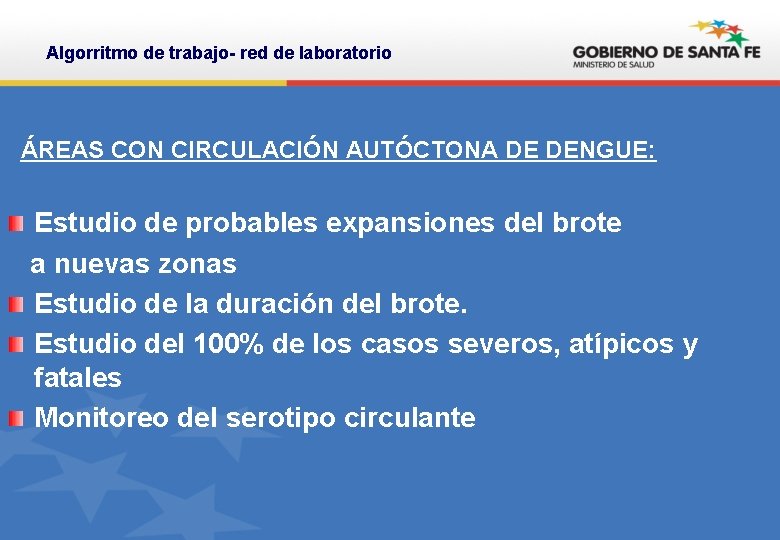 Algorritmo de trabajo- red de laboratorio

GOBIERNO DE SANTA FE
MINISTERIO DE SALUD

ÁREAS CON CIRCULACIÓN AUTÓCTONA DE DENGUE:

Estudio de probables expansiones del brote a nuevas zonas

Estudio de la duración del brote.

Estudio del 100% de los casos severos, atípicos y fatales

Monitoreo del serotipo circulante